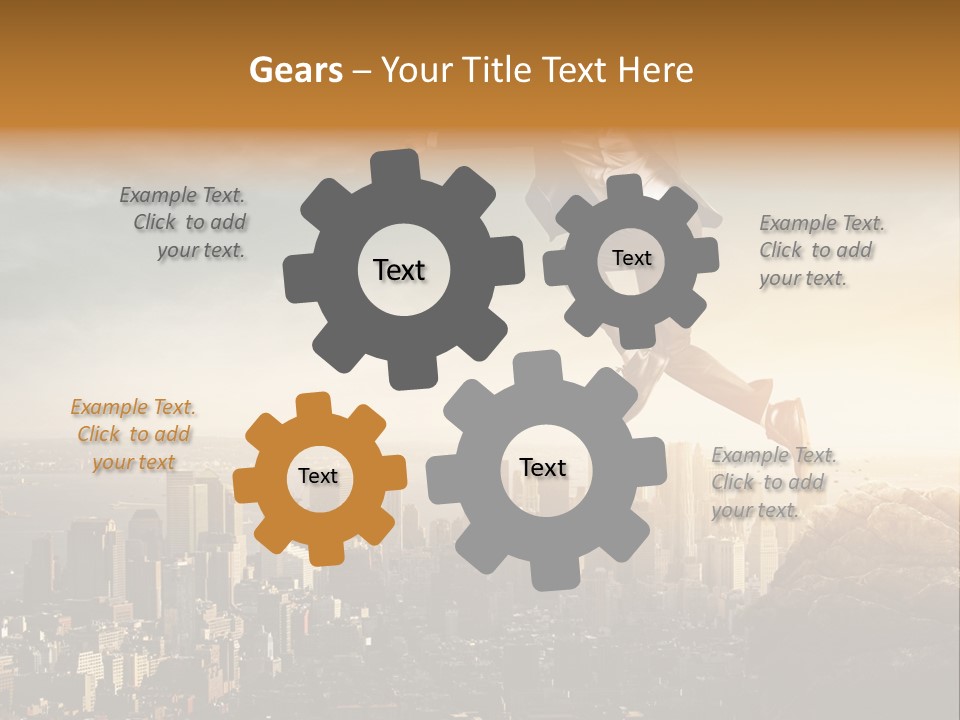 Gears – Your Title Text Here

Example Text. Click to add your text.

Text

Text

Example Text. Click to add your text.

Example Text. Click to add your text

Text

Text

Example Text. Click to add your text.